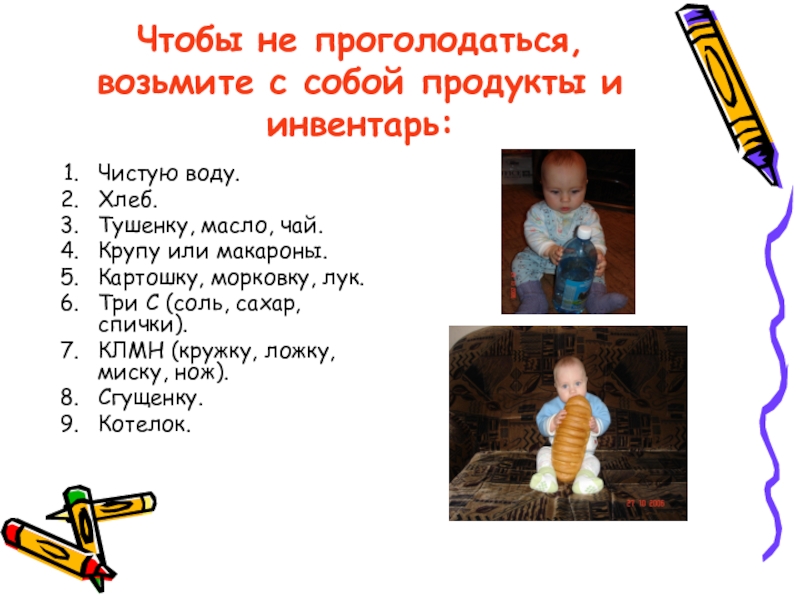 Чтобы не проголодаться, возьмите с собой продукты и инвентарь:

1. Чистую воду.
2. Хлеб.
3. Тушенку, масло, чай.
4. Крупу или макароны.
5. Картошку, морковку, лук.
6. Три С (соль, сахар, спички).
7. КЛМН (кружку, ложку, миску, нож).
8. Сгущенку.
9. Котелок.

27 10 2006